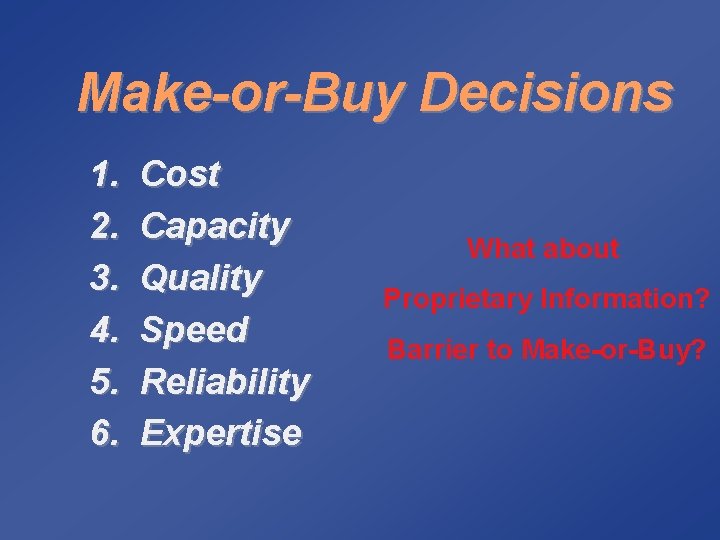 Make-or-Buy Decisions

1. Cost
2. Capacity
3. Quality
4. Speed
5. Reliability
6. Expertise

What about

Proprietary Information?

Barrier to Make-or-Buy?